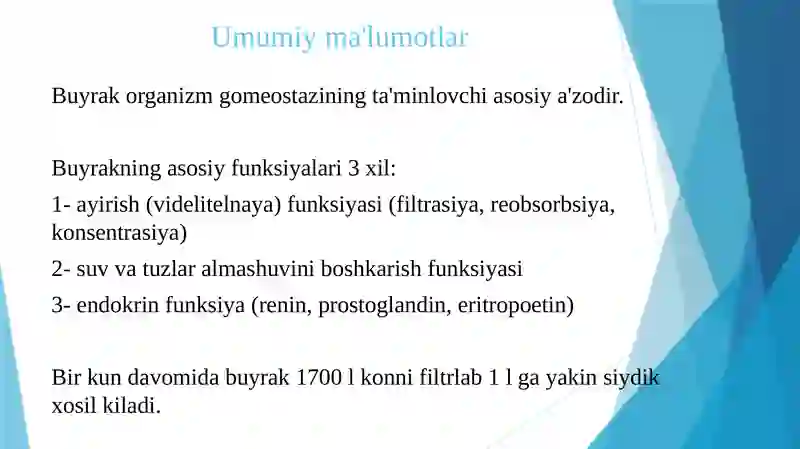 Umumiy ma'lumotlar

Buyrak organizm gomeostazining ta'minlovchi asosiy a'zodir.

Buyrakning asosiy funksiyalari 3 xil:

1- ayirish (videlitelnaya) funksiyasi (filtrasiya, reobsorbsiya, konsentrasiya)

2- suv va tuzlar almashuvini boshkarish funksiyasi

3- endokrin funksiya (renin, prostoglandin, eritropoetin)

Bir kun davomida buyrak 1700 l konni filtrlab 1 l ga yakin siydik xosil kiladi.